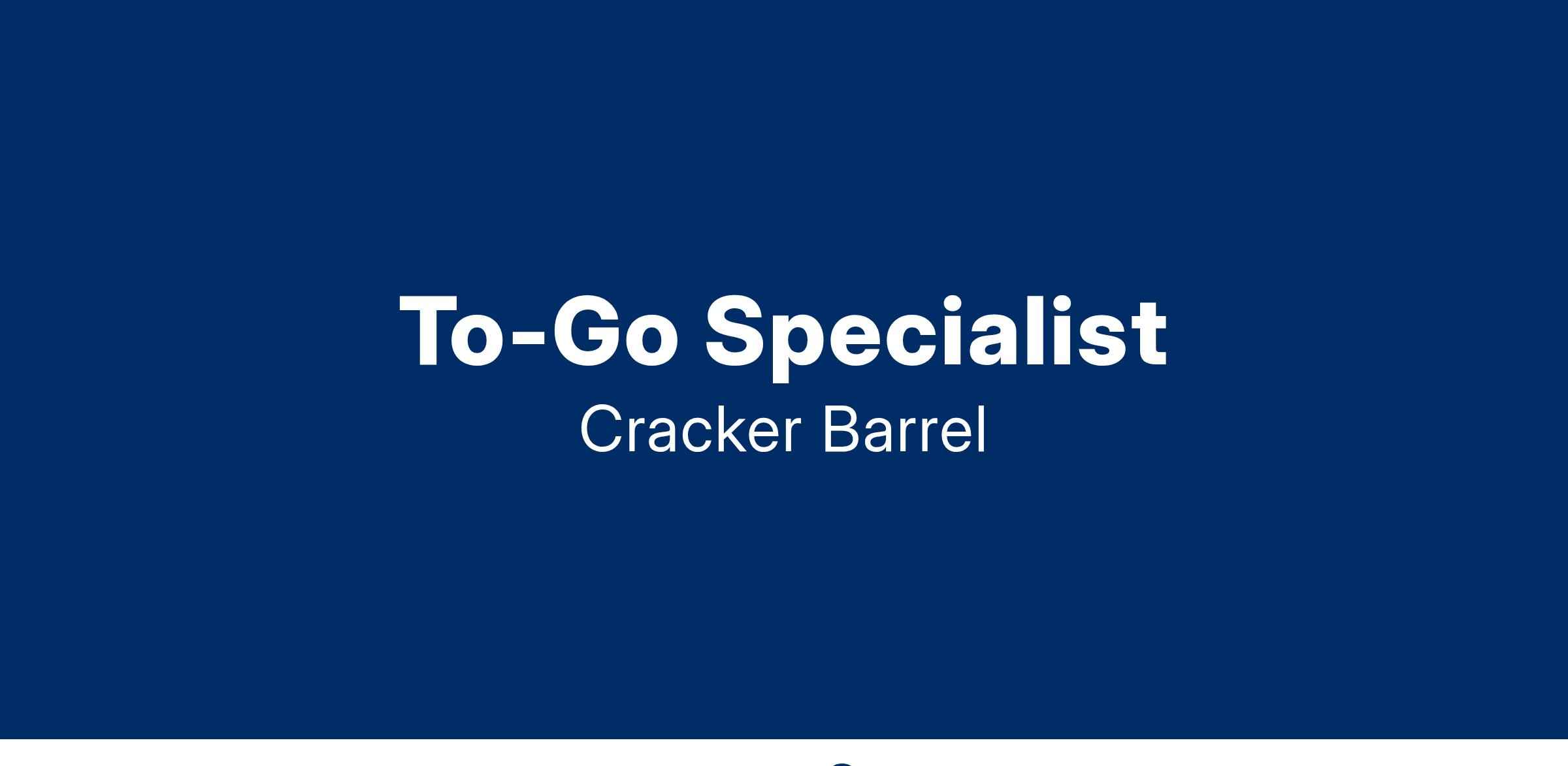 To-Go Specialist

Cracker Barrel